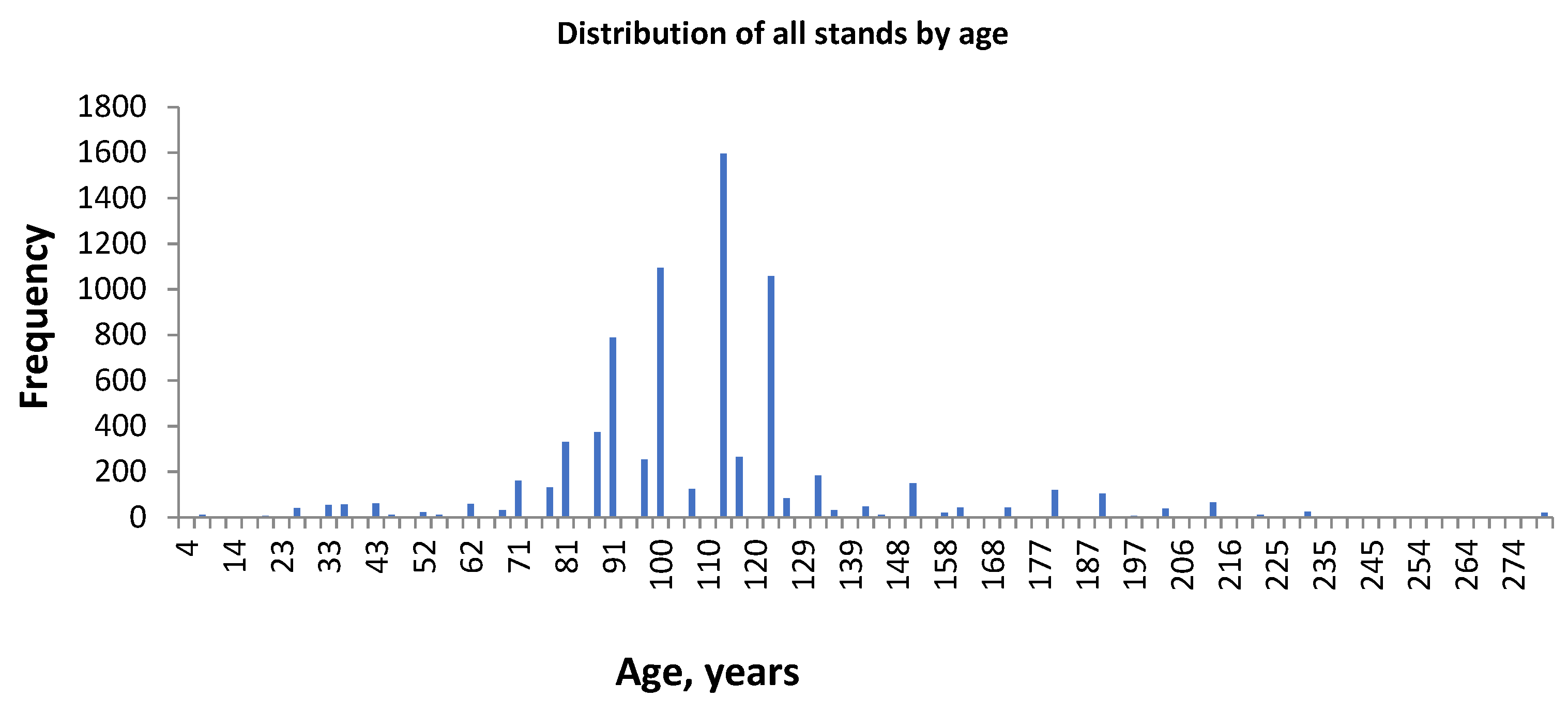 Distribution of all stands by age

Frequency

1800
1600
1400
1200
1000
800
600
400
200
0

4 14 23 33 43 52 62 71 81 91 100 110 120 129 139 148 158 168 177 187 197 206 216 225 235 245 254 264 274

Age, years